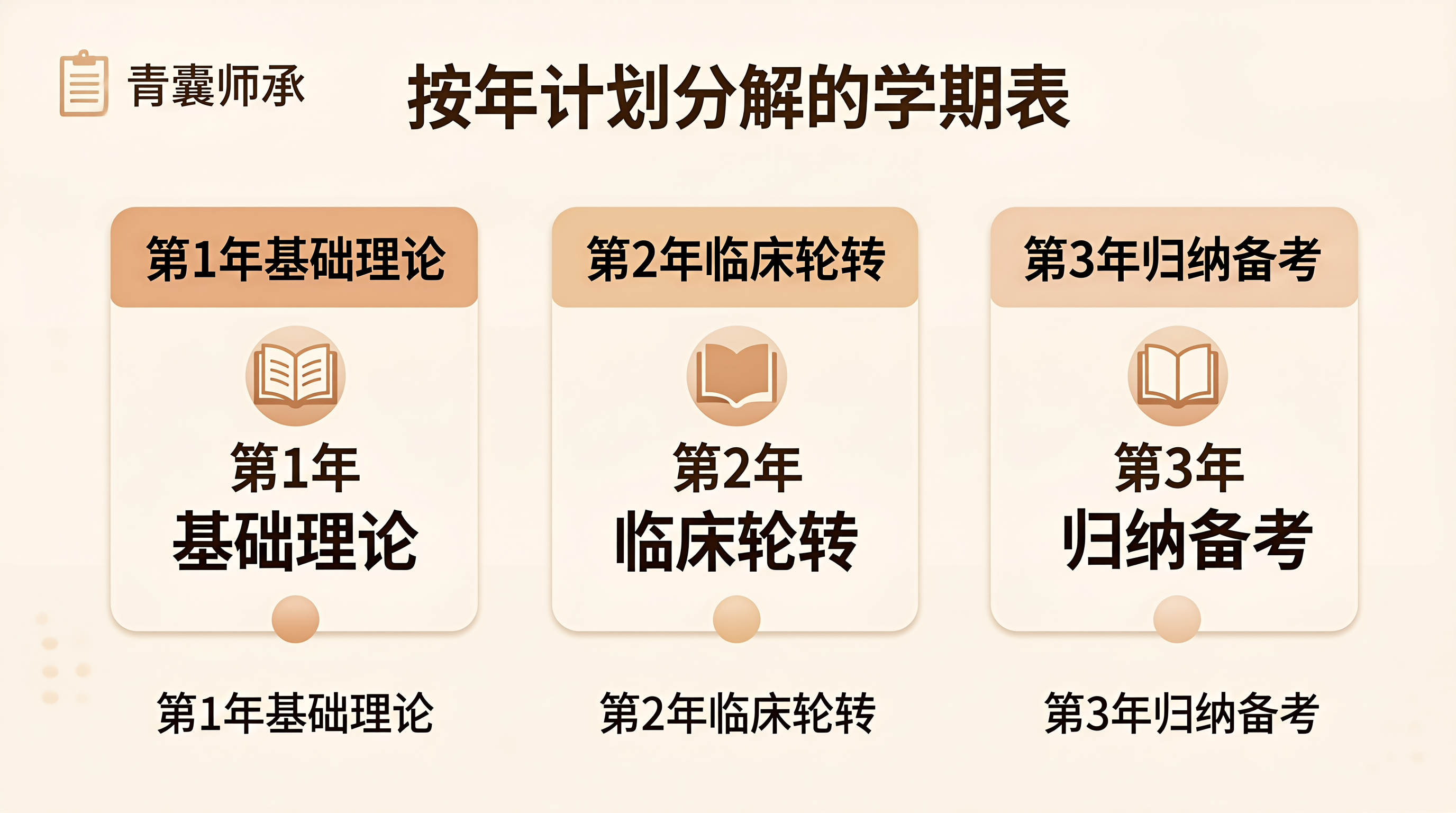 青囊师承

按年计划分解的学期表

第1年基础理论

第1年
基础理论

第1年基础理论

第2年临床轮转

第2年
临床轮转

第2年临床轮转

第3年归纳备考

第3年
归纳备考

第3年归纳备考